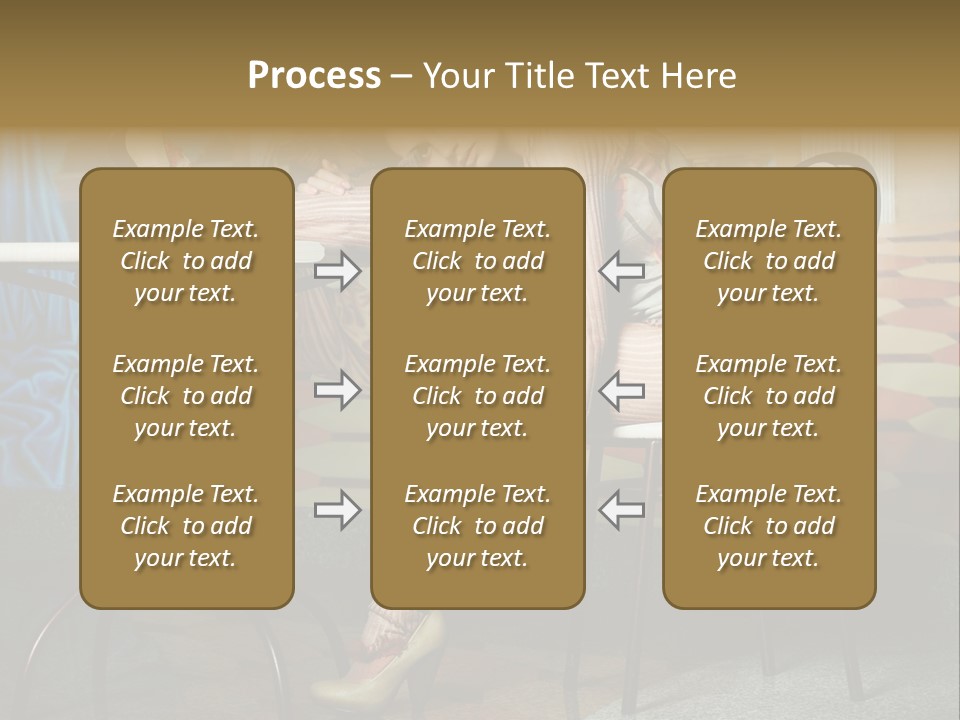 Process – Your Title Text Here

Example Text. Click to add your text.

Example Text. Click to add your text.

Example Text. Click to add your text.

Example Text. Click to add your text.

Example Text. Click to add your text.

Example Text. Click to add your text.

Example Text. Click to add your text.

Example Text. Click to add your text.

Example Text. Click to add your text.